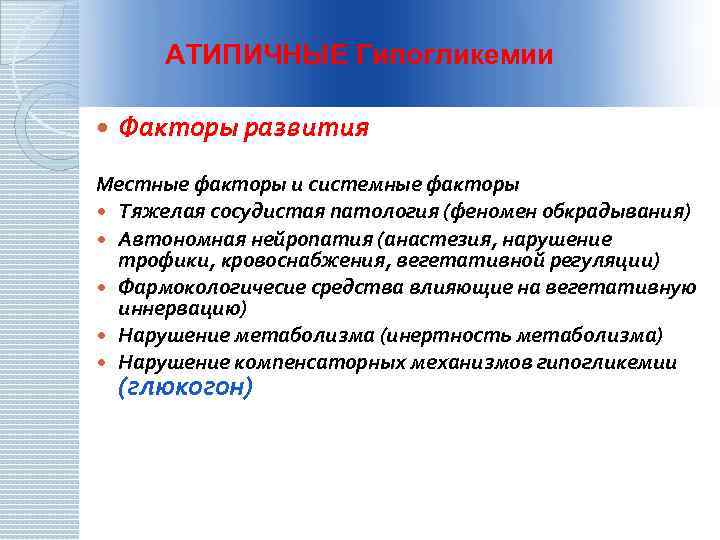 АТИПИЧНЫЕ Гипогликемии

• Факторы развития

Местные факторы и системные факторы
• Тяжелая сосудистая патология (феномен обкрадывания)
• Автономная нейропатия (анастезия, нарушение трофики, кровоснабжения, вегетативной регуляции)
• Фармокологичесие средства влияющие на вегетативную иннервацию)
• Нарушение метаболизма (инертность метаболизма)
• Нарушение компенсаторных механизмов гипогликемии (глюкогон)